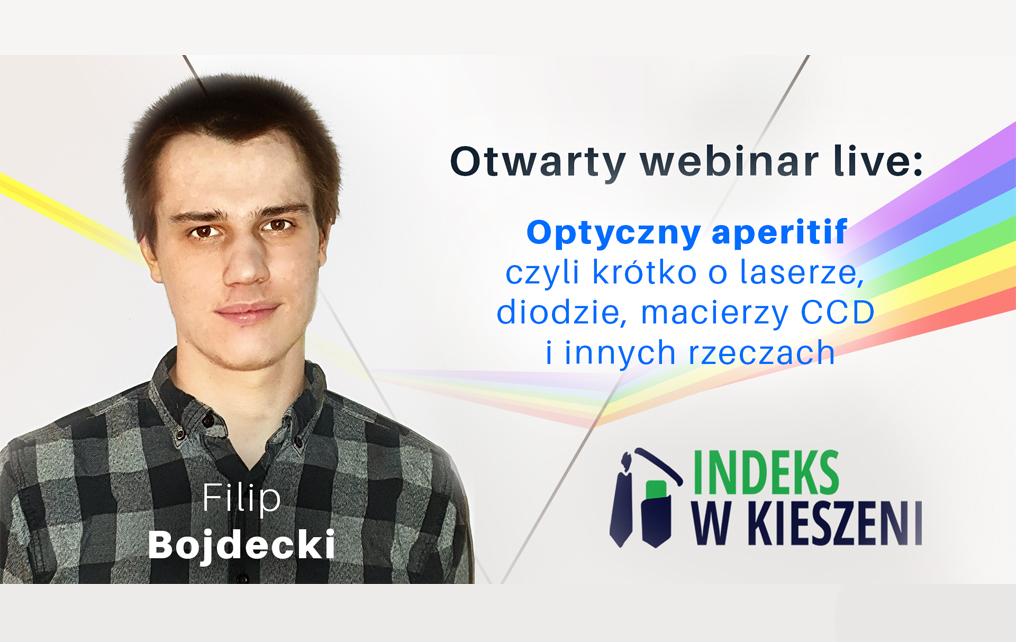 Otwarty webinar live:

Optyczny aperitif czyli krótko o laserze, diodzie, macierzy CCD i innych rzeczach

Filip Bojdecki

INDEKS W KIESZENI